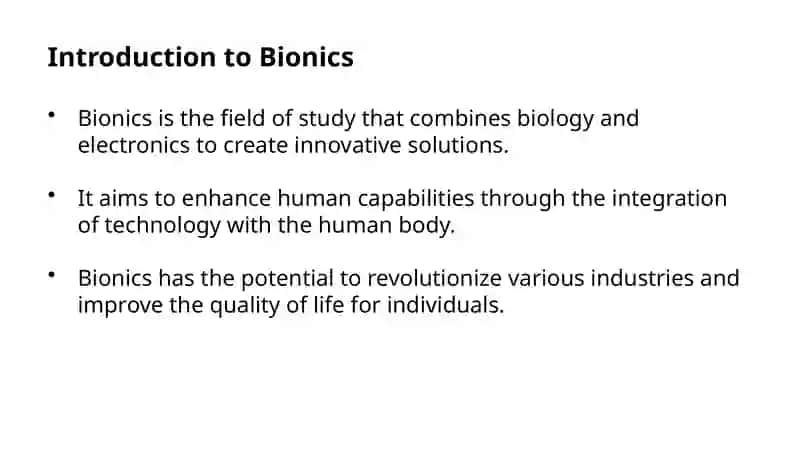 Introduction to Bionics

• Bionics is the field of study that combines biology and electronics to create innovative solutions.

• It aims to enhance human capabilities through the integration of technology with the human body.

• Bionics has the potential to revolutionize various industries and improve the quality of life for individuals.